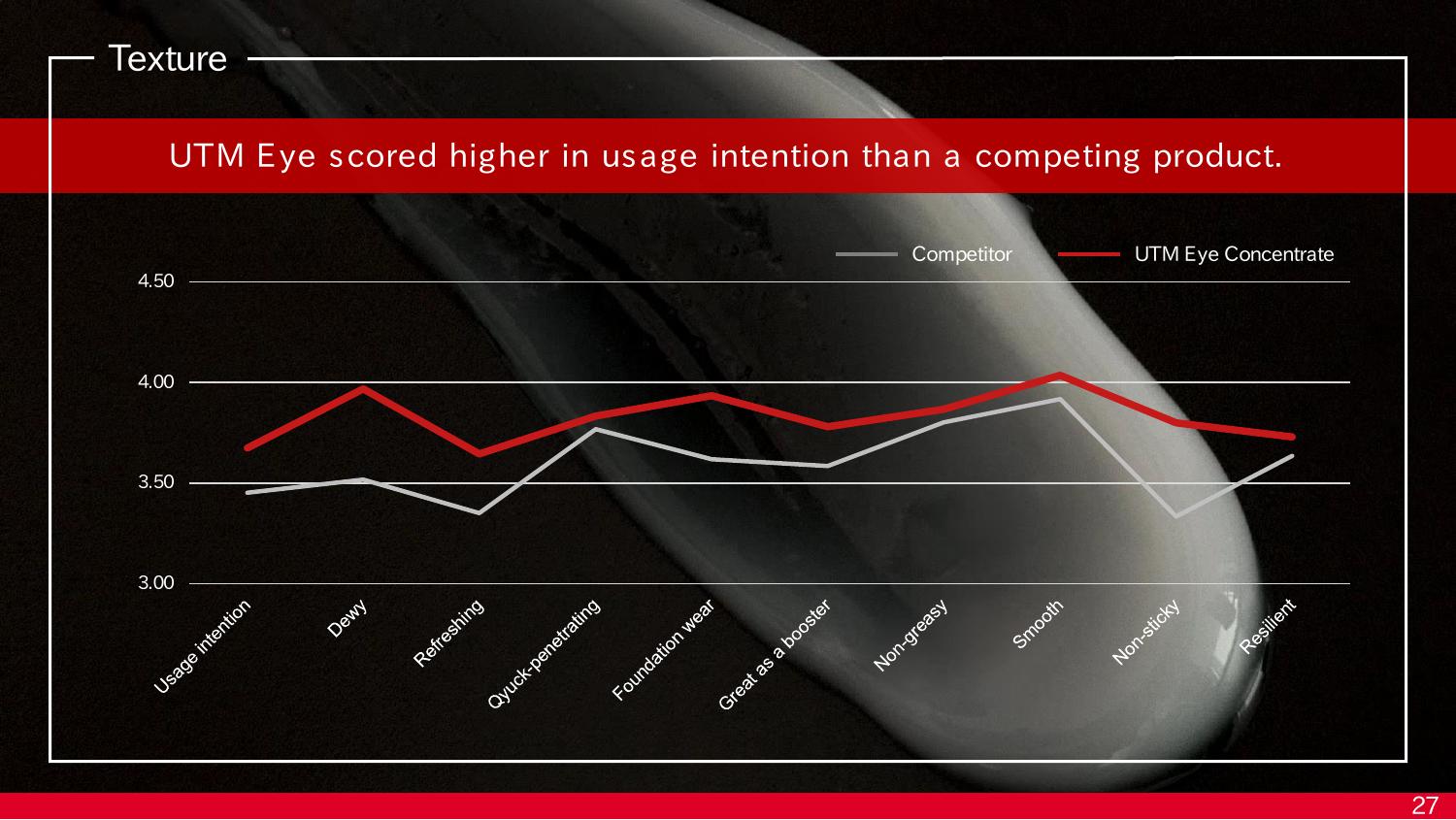 Texture

UTM Eye scored higher in usage intention than a competing product.

Competitor
UTM Eye Concentrate

4.50
4.00
3.50
3.00

Usage intention
Dewy
Refreshing
Qyuck-penetrating
Foundation wear
Great as a booster
Non-greasy
Smooth
Non-sticky
Resilient

27